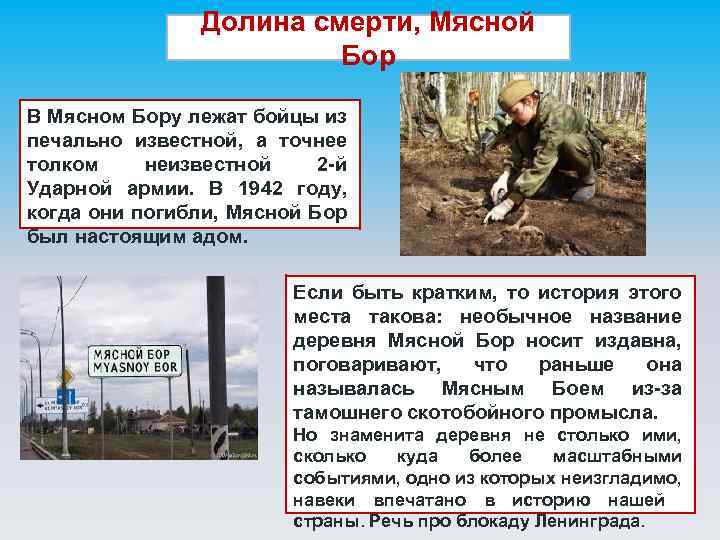 Долина смерти, Мясной Бор

В Мясном Бору лежат бойцы из печально известной, а точнее толком неизвестной 2-й Ударной армии. В 1942 году, когда они погибли, Мясной Бор был настоящим адом.

МЯСНОЙ БОР
MYASNOY BOR

Если быть кратким, то история этого места такова: необычное название деревня Мясной Бор носит издавна, поговаривают, что раньше она называлась Мясным Боем из-за тамошнего скотобойного промысла.
Но знаменита деревня не столько ими, сколько куда более масштабными событиями, одно из которых неизгладимо, навеки впечатано в историю нашей страны. Речь про блокаду Ленинграда.